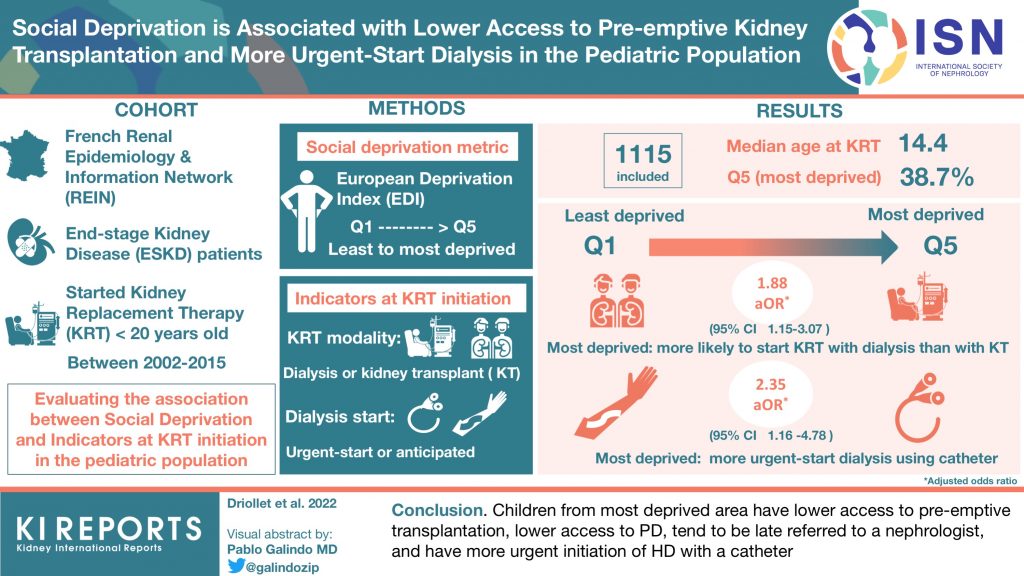 Social Deprivation is Associated with Lower Access to Pre-emptive Kidney Transplantation and More Urgent-Start Dialysis in the Pediatric Population

ISN
INTERNATIONAL SOCIETY OF NEPHROLOGY

COHORT

French Renal Epidemiology & Information Network (REIN)

End-stage Kidney Disease (ESKD) patients

Started Kidney Replacement Therapy (KRT) < 20 years old

Between 2002-2015

Evaluating the association between Social Deprivation and Indicators at KRT initiation in the pediatric population

METHODS

Social deprivation metric

European Deprivation Index (EDI)

Q1 -------- > Q5
Least to most deprived

Indicators at KRT initiation

KRT modality:

Dialysis or kidney transplant ( KT)

Dialysis start:

Urgent-start or anticipated

RESULTS

1115
included

Median age at KRT 14.4

Q5 (most deprived) 38.7%

Least deprived
Q1

Most deprived
Q5

1.88
aOR*

(95% CI 1.15-3.07 )

Most deprived: more likely to start KRT with dialysis than with KT

2.35
aOR*

(95% CI 1.16 -4.78 )

Most deprived: more urgent-start dialysis using catheter

*Adjusted odds ratio

KI REPORTS
Kidney International Reports

Driollet et al. 2022

Visual abstract by:
Pablo Galindo MD
@galindozip

Conclusion. Children from most deprived area have lower access to pre-emptive transplantation, lower access to PD, tend to be late referred to a nephrologist, and have more urgent initiation of HD with a catheter